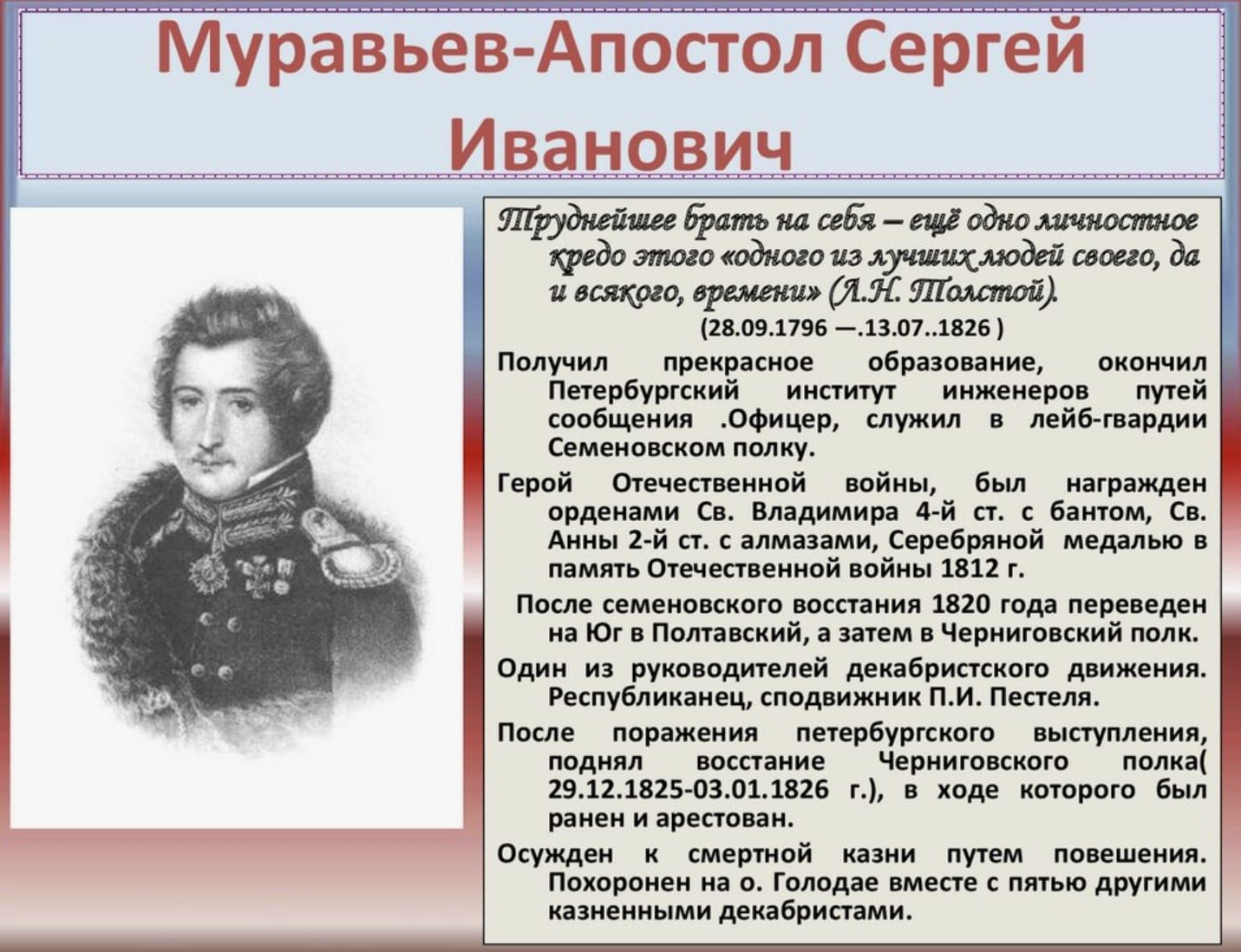 Муравьев-Апостол Сергей Иванович

Труднейшее брать на себя – ещё одно личностное кредо этого «одного из лучших людей своего, да и всякого, времени» (Л.Н. Толстой).

(28.09.1796 —.13.07..1826 )

Получил прекрасное образование, окончил Петербургский институт инженеров путей сообщения .Офицер, служил в лейб-гвардии Семеновском полку.

Герой Отечественной войны, был награжден орденами Св. Владимира 4-й ст. с бантом, Св. Анны 2-й ст. с алмазами, Серебряной медалью в память Отечественной войны 1812 г.

После семеновского восстания 1820 года переведен на Юг в Полтавский, а затем в Черниговский полк.

Один из руководителей декабристского движения. Республиканец, сподвижник П.И. Пестеля.

После поражения петербургского выступления, поднял восстание Черниговского полка( 29.12.1825-03.01.1826 г.), в ходе которого был ранен и арестован.

Осужден к смертной казни путем повешения. Похоронен на о. Голодае вместе с пятью другими казненными декабристами.